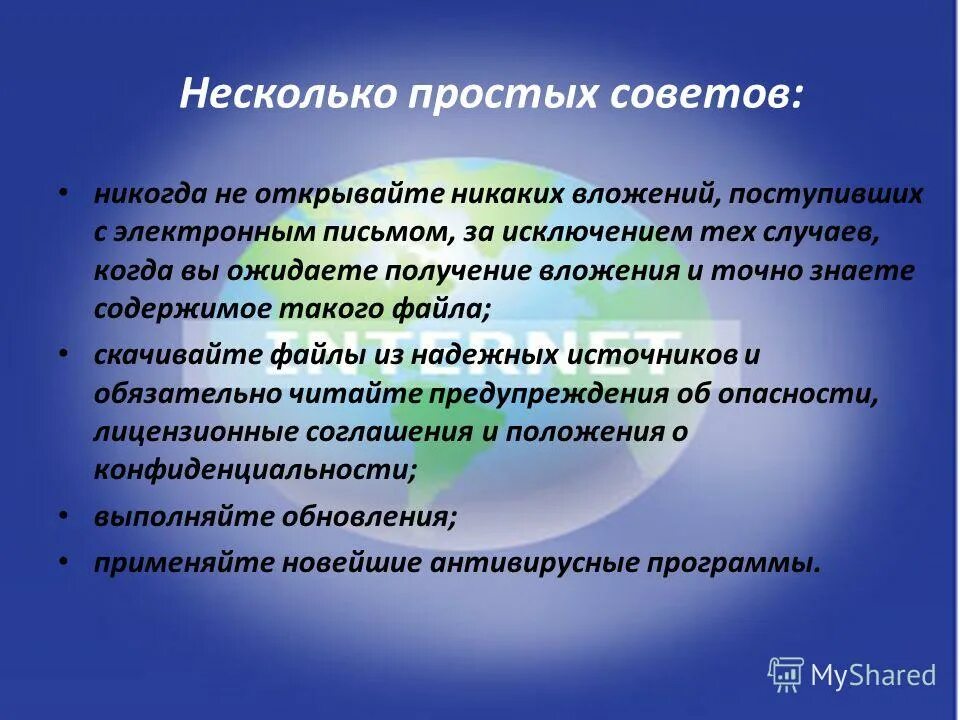 Несколько простых советов:

• никогда не открывайте никаких вложений, поступивших с электронным письмом, за исключением тех случаев, когда вы ожидаете получение вложения и точно знаете содержимое такого файла;

• скачивайте файлы из надежных источников и обязательно читайте предупреждения об опасности, лицензионные соглашения и положения о конфиденциальности;

• выполняйте обновления;

• применяйте новейшие антивирусные программы.

INTERNET

MyShared